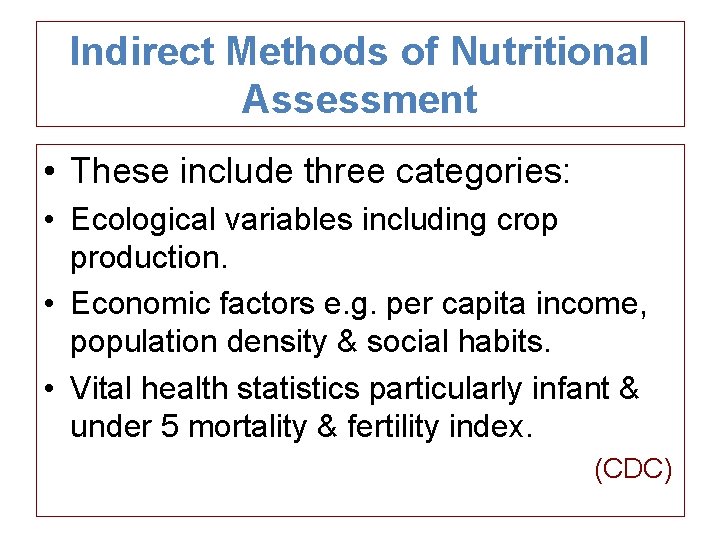 Indirect Methods of Nutritional Assessment

• These include three categories:
• Ecological variables including crop production.
• Economic factors e.g. per capita income, population density & social habits.
• Vital health statistics particularly infant & under 5 mortality & fertility index.

(CDC)